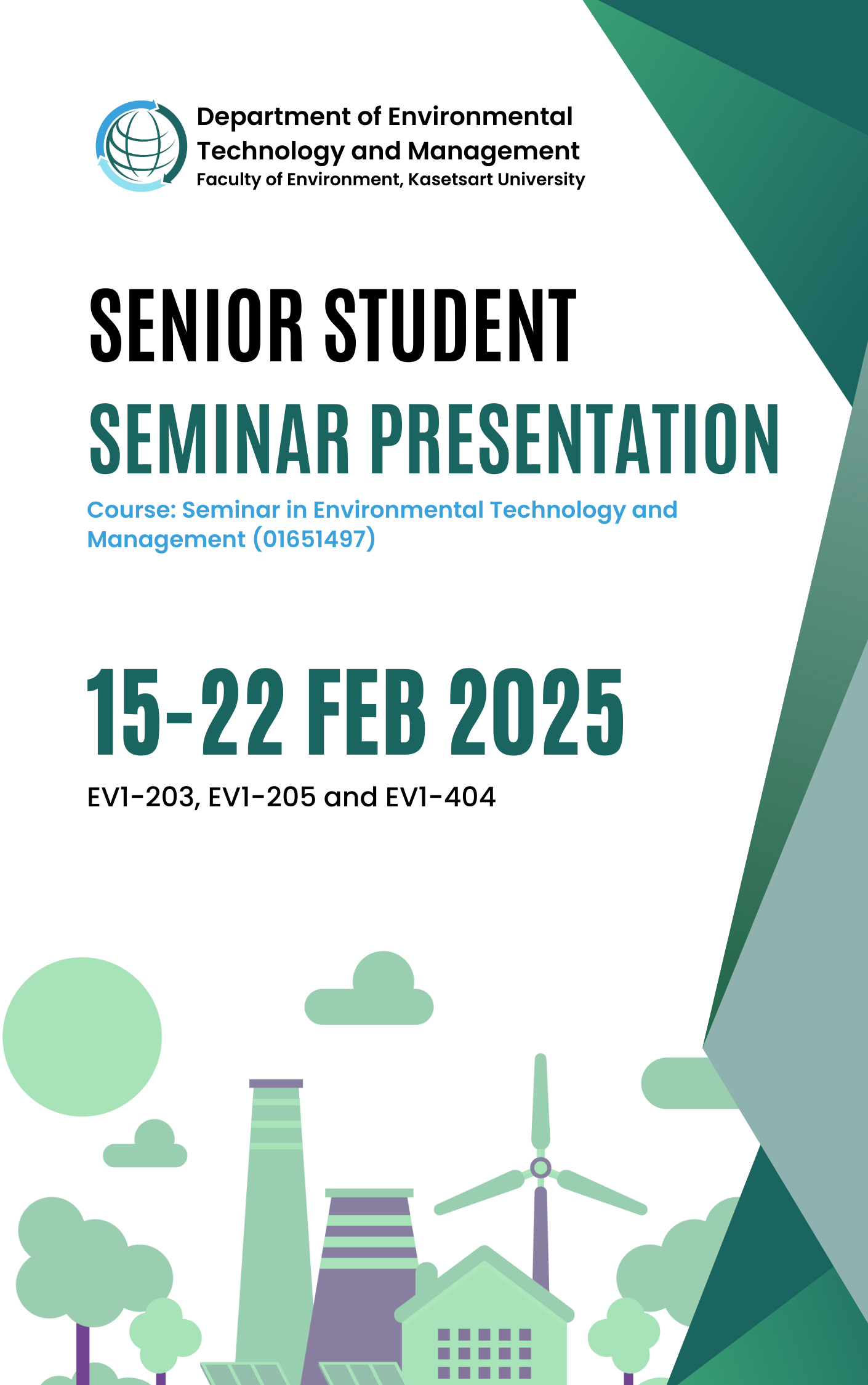 Department of Environmental Technology and Management
Faculty of Environment, Kasetsart University

SENIOR STUDENT
SEMINAR PRESENTATION

Course: Seminar in Environmental Technology and Management (01651497)

15-22 FEB 2025

EV1-203, EV1-205 and EV1-404